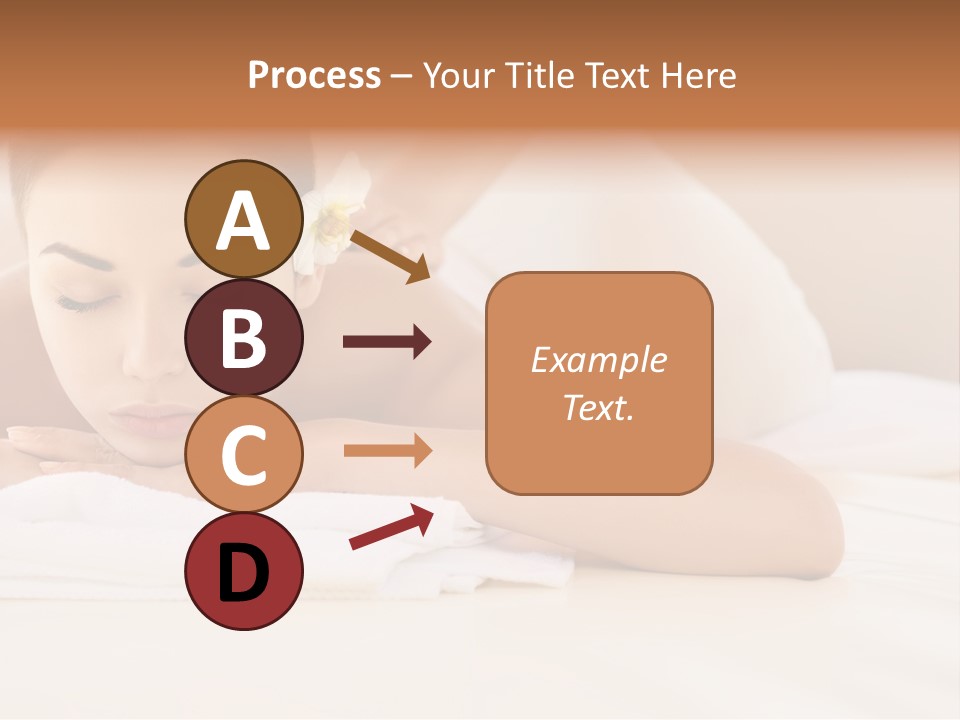 Process – Your Title Text Here

A

B

C

D

Example Text.